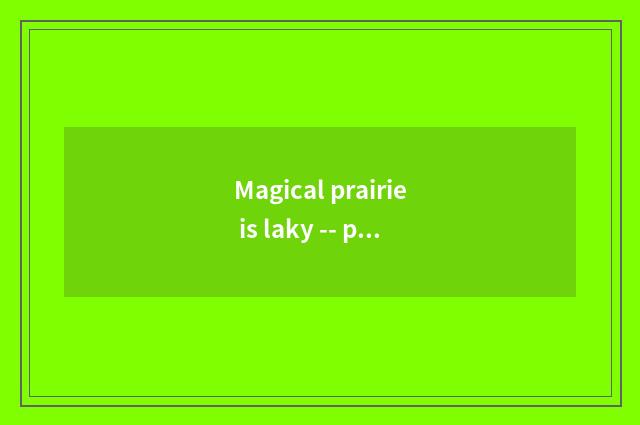 Magical prairie
is laky -- p...